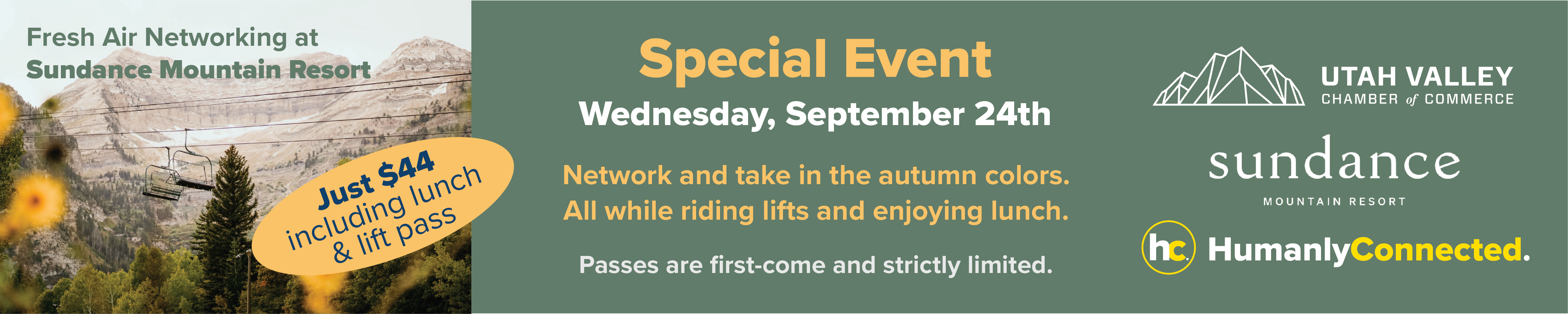 Fresh Air Networking at
Sundance Mountain Resort

Just $44
including lunch
& lift pass

Special Event

Wednesday, September 24th

Network and take in the autumn colors.
All while riding lifts and enjoying lunch.

Passes are first-come and strictly limited.

UTAH VALLEY
CHAMBER of COMMERCE

sundance
MOUNTAIN RESORT

hc HumanlyConnected.